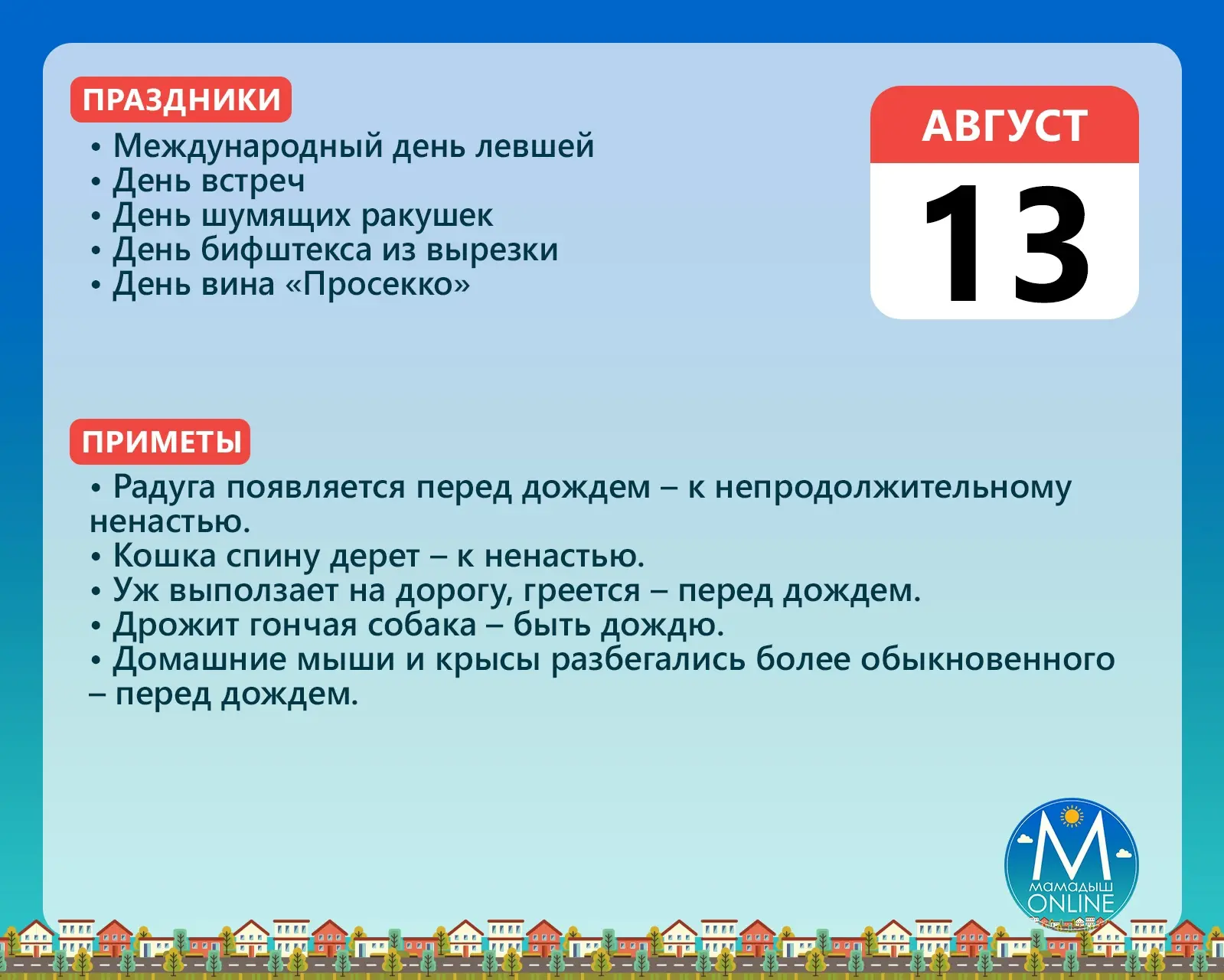 ПРАЗДНИКИ

• Международный день левшей
• День встреч
• День шумящих ракушек
• День бифштекса из вырезки
• День вина «Просекко»

АВГУСТ
13

ПРИМЕТЫ

• Радуга появляется перед дождем – к непродолжительному ненастью.
• Кошка спину дерет – к ненастью.
• Уж выползает на дорогу, греется – перед дождем.
• Дрожит гончая собака – быть дождю.
• Домашние мыши и крысы разбегались более обыкновенного – перед дождем.

М
МАМАДЫШ
ONLINE